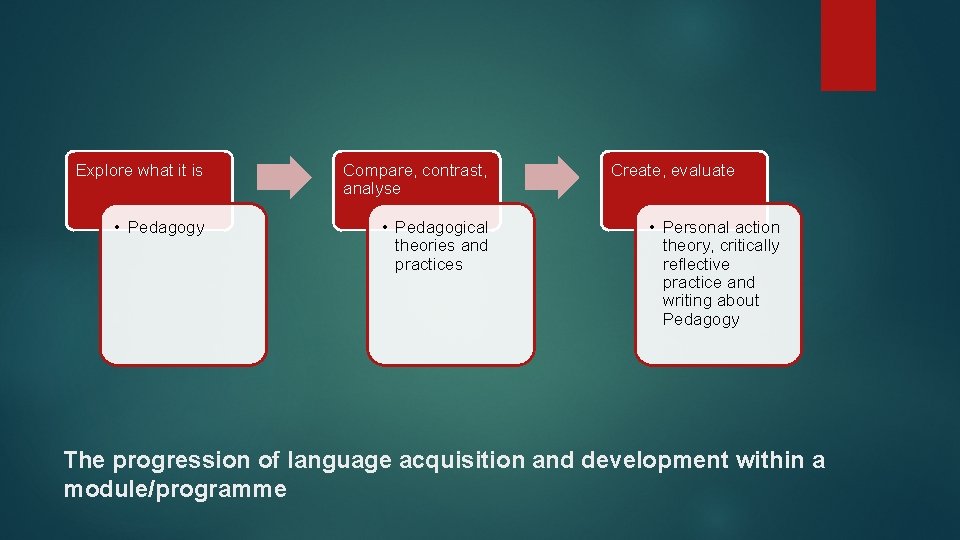 Explore what it is

• Pedagogy

Compare, contrast, analyse

• Pedagogical theories and practices

Create, evaluate

• Personal action theory, critically reflective practice and writing about Pedagogy

The progression of language acquisition and development within a module/programme